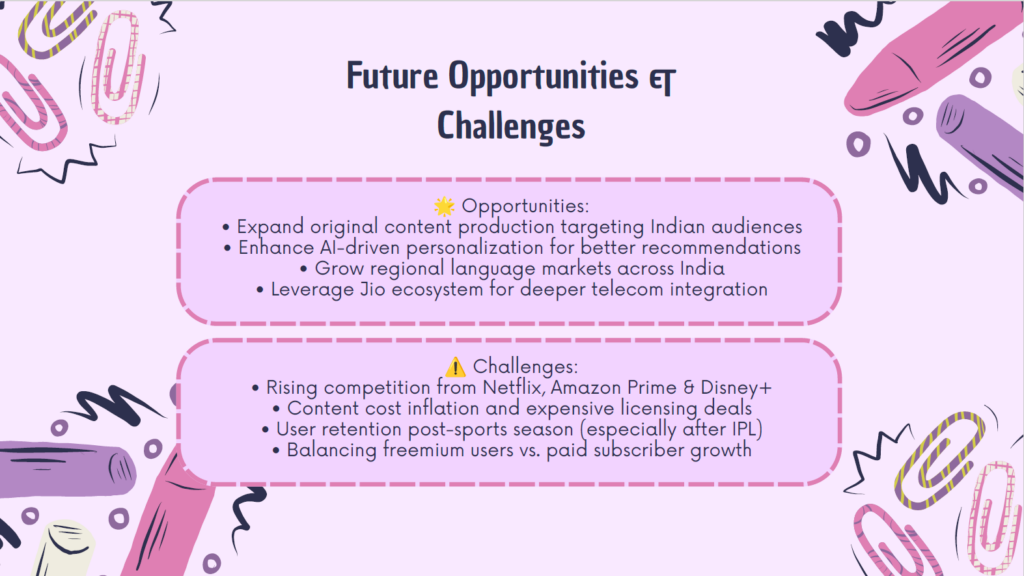 Future Opportunities & Challenges

🌟 Opportunities:
• Expand original content production targeting Indian audiences
• Enhance AI-driven personalization for better recommendations
• Grow regional language markets across India
• Leverage Jio ecosystem for deeper telecom integration

⚠️ Challenges:
• Rising competition from Netflix, Amazon Prime & Disney+
• Content cost inflation and expensive licensing deals
• User retention post-sports season (especially after IPL)
• Balancing freemium users vs. paid subscriber growth